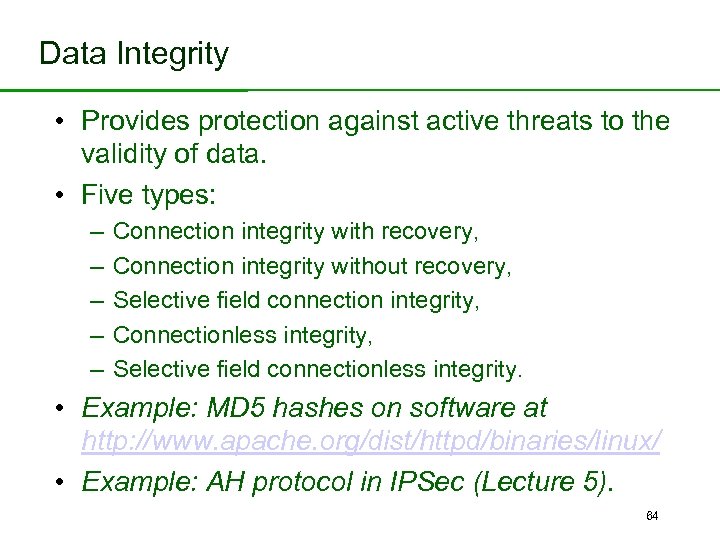 Data Integrity

• Provides protection against active threats to the validity of data.
• Five types:
– Connection integrity with recovery,
– Connection integrity without recovery,
– Selective field connection integrity,
– Connectionless integrity,
– Selective field connectionless integrity.
• Example: MD5 hashes on software at http://www.apache.org/dist/httpd/binaries/linux/
• Example: AH protocol in IPSec (Lecture 5).

64